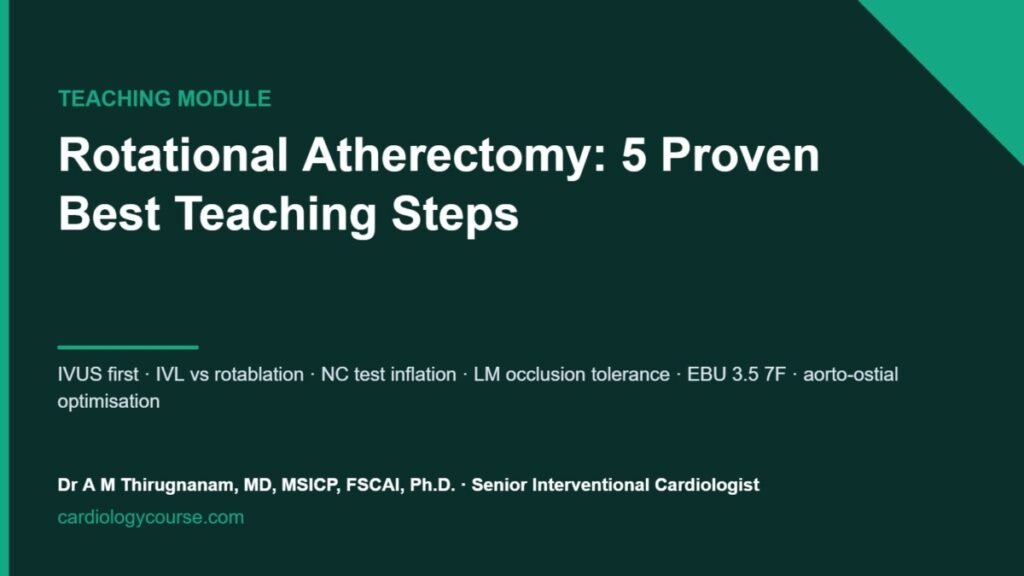 TEACHING MODULE

Rotational Atherectomy: 5 Proven Best Teaching Steps

IVUS first · IVL vs rotablation · NC test inflation · LM occlusion tolerance · EBU 3.5 7F · aorto-ostial optimisation

Dr A M Thirugnanam, MD, MSICP, FSCAI, Ph.D. · Senior Interventional Cardiologist

cardiologycourse.com